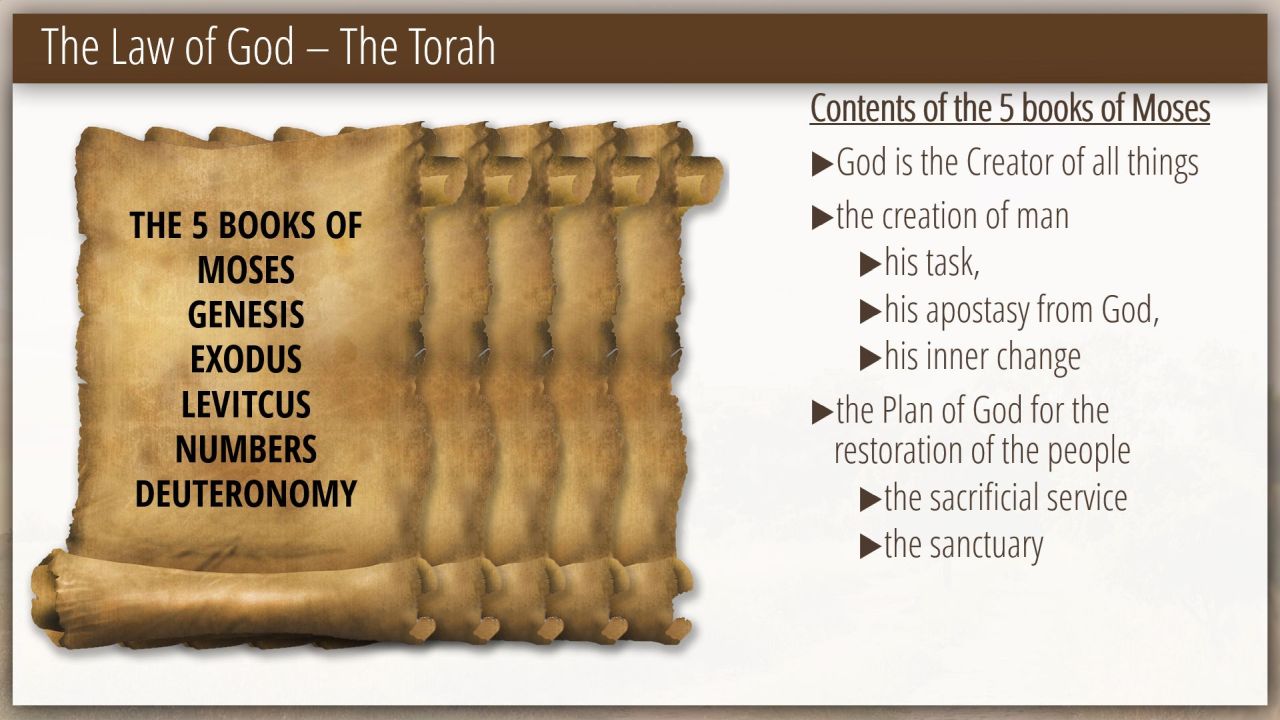 The Law of God – The Torah

THE 5 BOOKS OF MOSES
GENESIS
EXODUS
LEVITCUS
NUMBERS
DEUTERONOMY

Contents of the 5 books of Moses

▶God is the Creator of all things

▶the creation of man

▶his task,

▶his apostasy from God,

▶his inner change

▶the Plan of God for the restoration of the people

▶the sacrificial service

▶the sanctuary